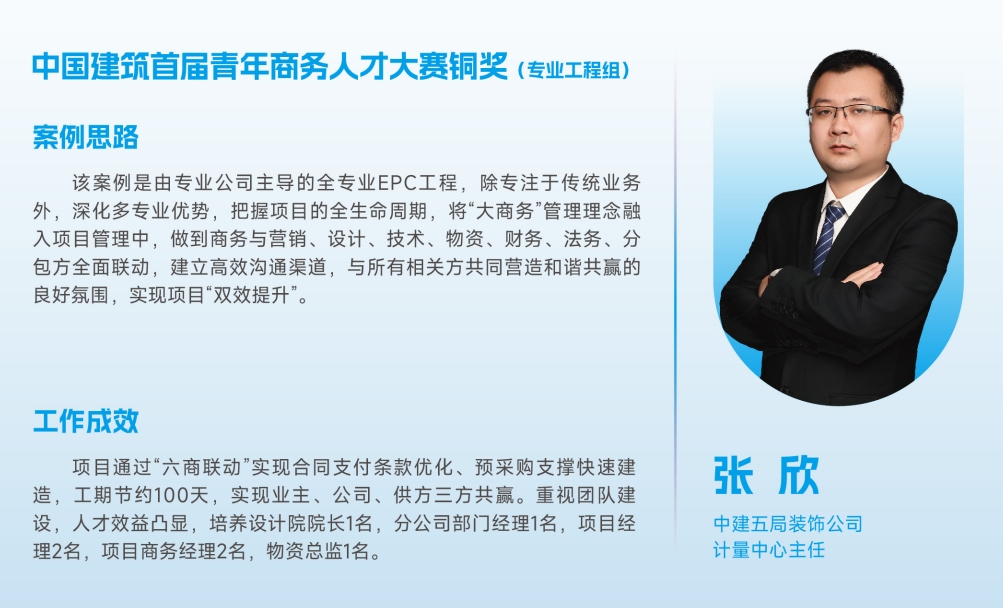 中国建筑首届青年商务人才大赛铜奖（专业工程组）

案例思路

该案例是由专业公司主导的全专业EPC工程，除专注于传统业务外，深化多专业优势，把握项目的全生命周期，将“大商务”管理理念融入项目管理中，做到商务与营销、设计、技术、物资、财务、法务、分包方全面联动，建立高效沟通渠道，与所有相关方共同营造和谐共赢的良好氛围，实现项目“双效提升”。

工作成效

项目通过“六商联动”实现合同支付条款优化、预采购支撑快速建造，工期节约100天，实现业主、公司、供方三方共赢。重视团队建设，人才效益凸显，培养设计院院长1名，分公司部门经理1名，项目经理2名，项目商务经理2名，物资总监1名。

张 欣

中建五局装饰公司
计量中心主任